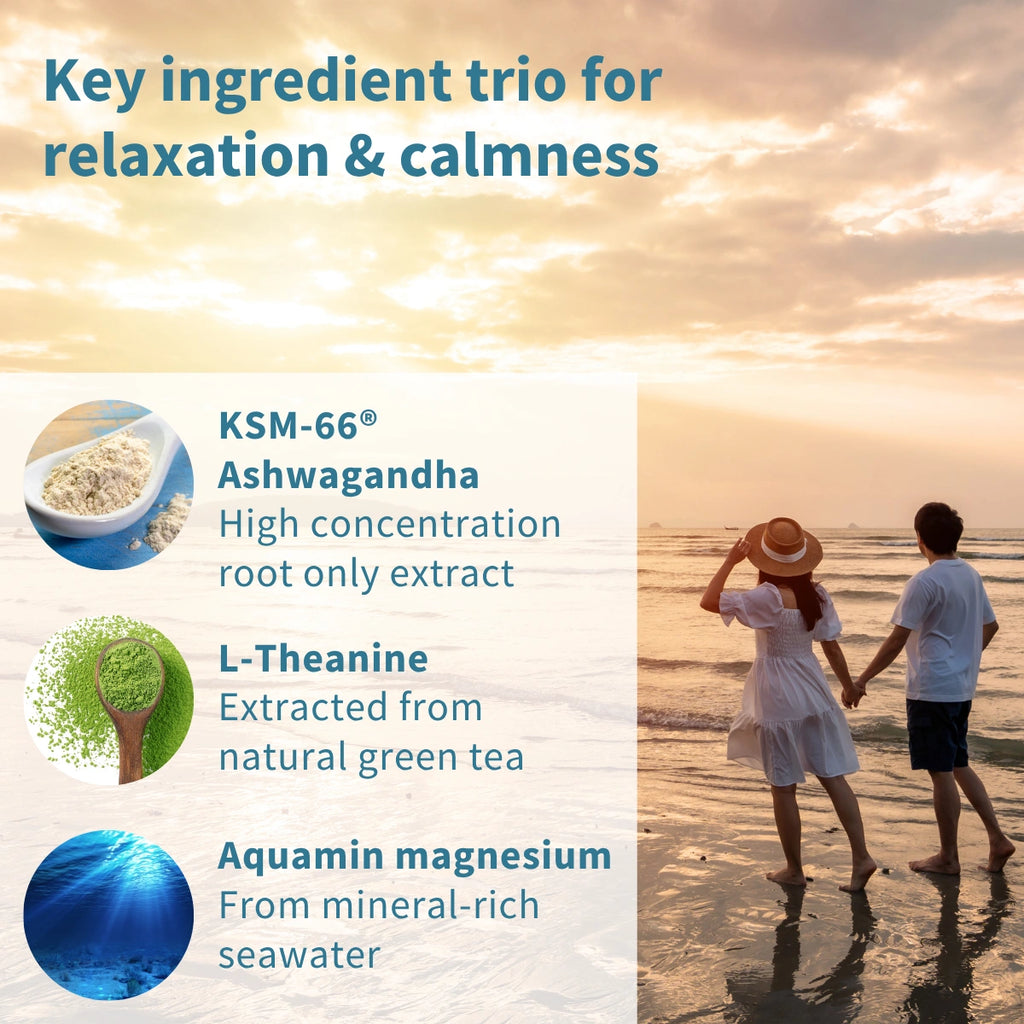 Key ingredient trio for relaxation & calmness

KSM-66® Ashwagandha
High concentration root only extract

L-Theanine
Extracted from natural green tea

Aquamin magnesium
From mineral-rich seawater